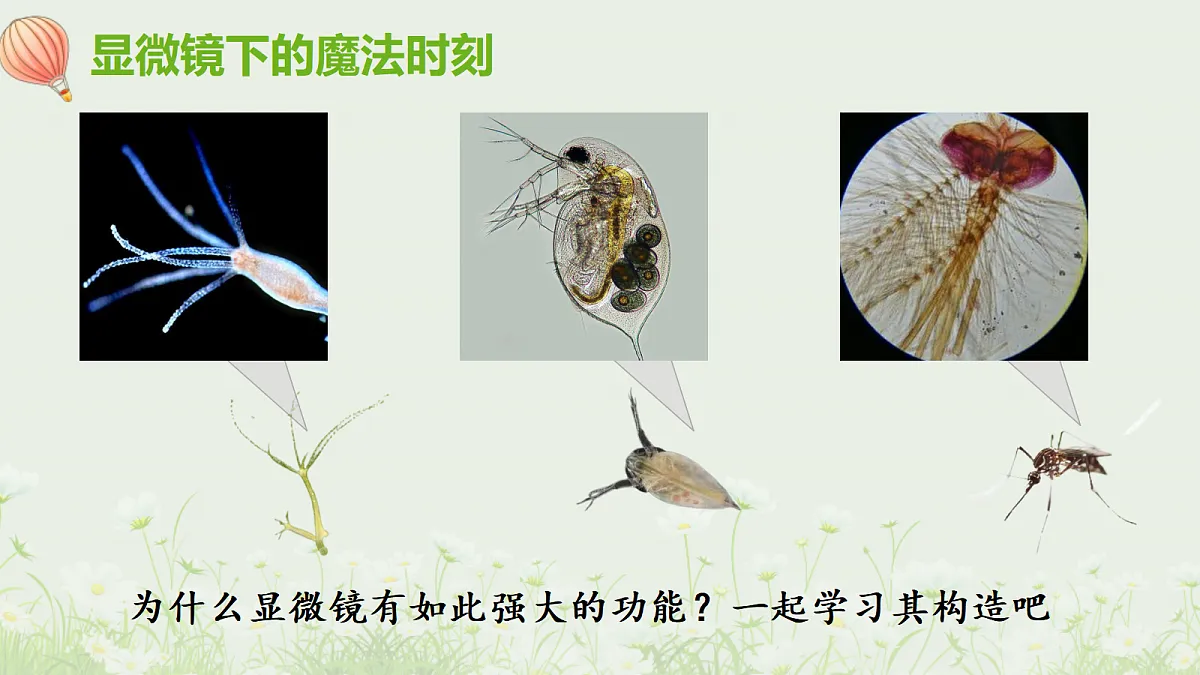 显微镜下的魔法时刻

为什么显微镜有如此强大的功能？一起学习其构造吧